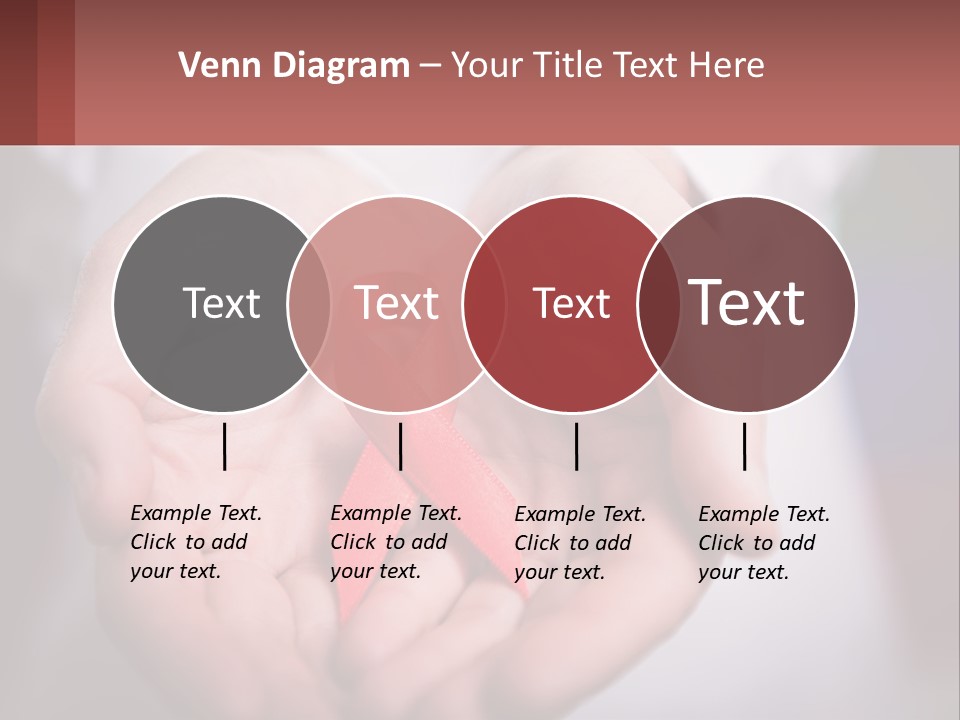 Venn Diagram – Your Title Text Here

Text

Text

Text

Text

Example Text. Click to add your text.

Example Text. Click to add your text.

Example Text. Click to add your text.

Example Text. Click to add your text.